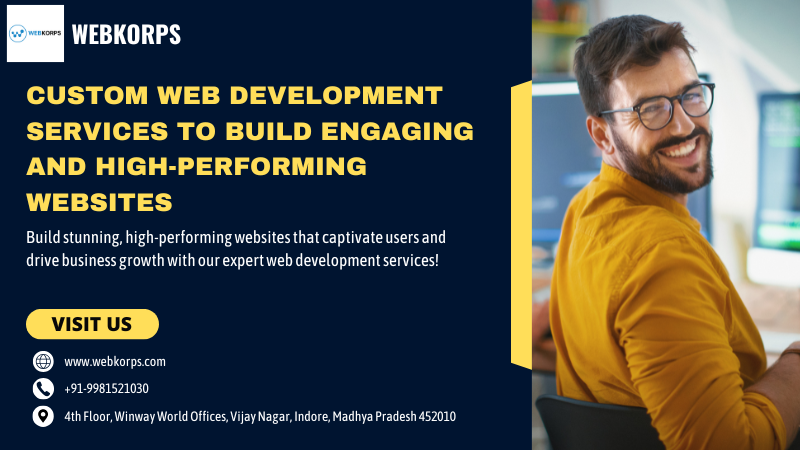 WEBKORPS

WEBKORPS

CUSTOM WEB DEVELOPMENT SERVICES TO BUILD ENGAGING AND HIGH-PERFORMING WEBSITES

Build stunning, high-performing websites that captivate users and drive business growth with our expert web development services!

VISIT US

www.webkorps.com

+91-9981521030

4th Floor, Winway World Offices, Vijay Nagar, Indore, Madhya Pradesh 452010